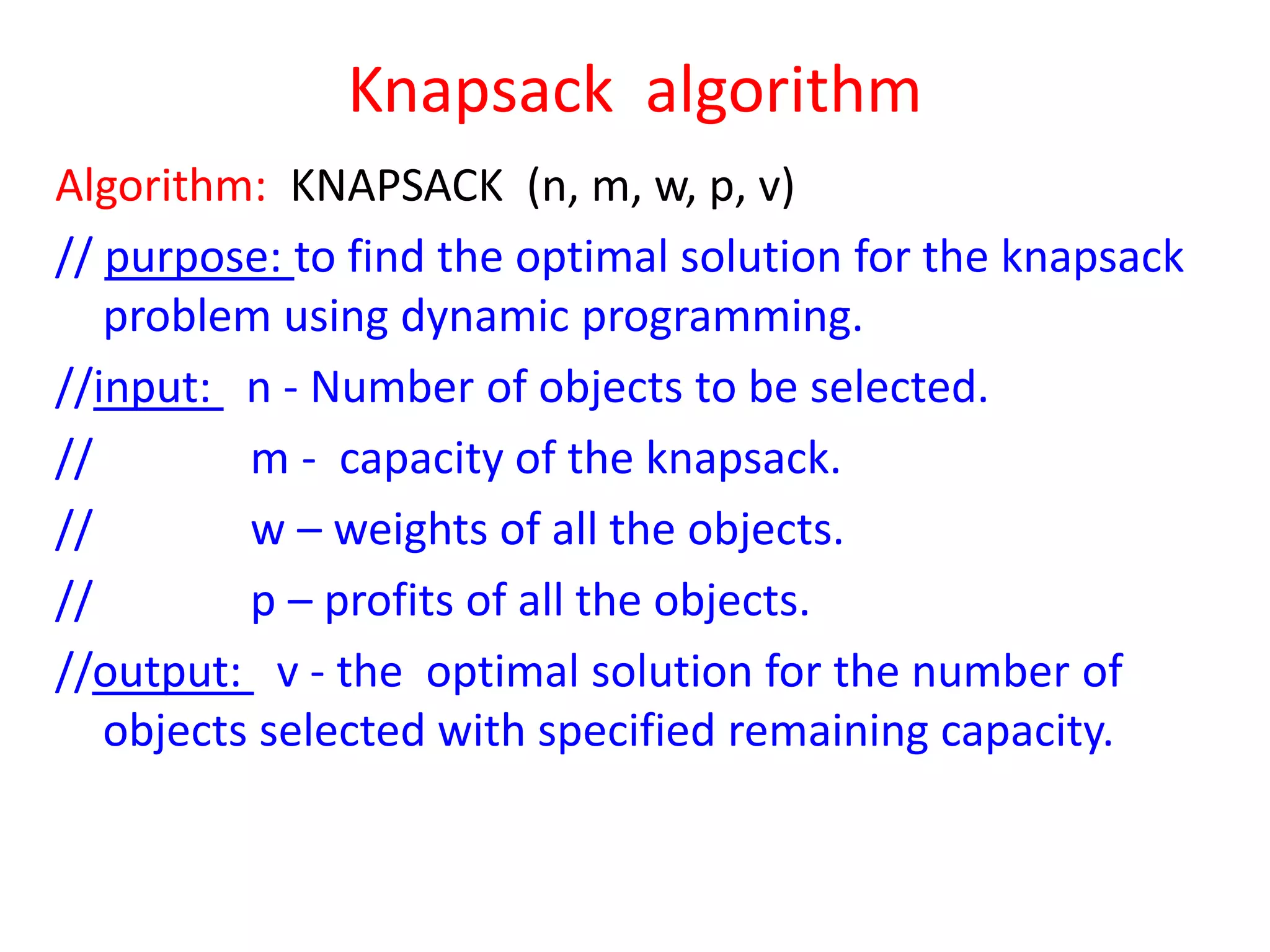 Knapsack algorithm

Algorithm: KNAPSACK (n, m, w, p, v)

// purpose: to find the optimal solution for the knapsack problem using dynamic programming.

//input: n - Number of objects to be selected.

// m - capacity of the knapsack.

// w – weights of all the objects.

// p – profits of all the objects.

//output: v - the optimal solution for the number of objects selected with specified remaining capacity.